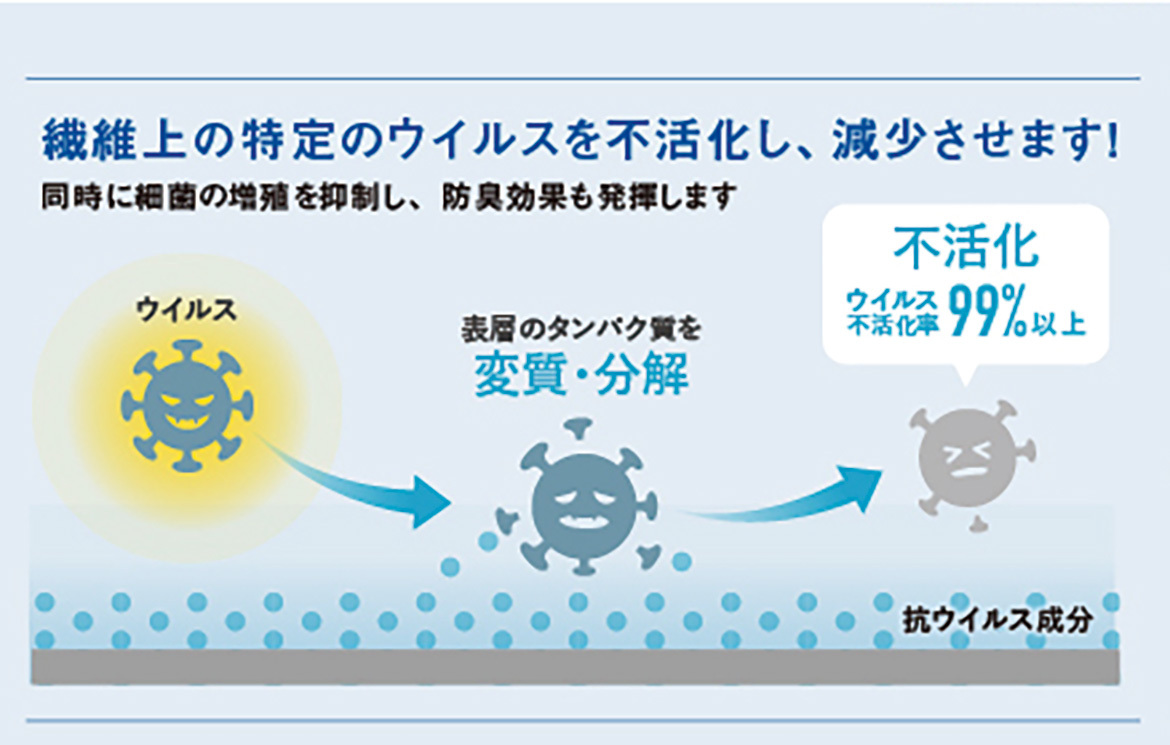 繊維上の特定のウイルスを不活化し、減少させます!
同時に細菌の増殖を抑制し、防臭効果も発揮します

ウイルス

表層のタンパク質を
変質・分解

不活化
ウイルス不活化率 99%以上

抗ウイルス成分